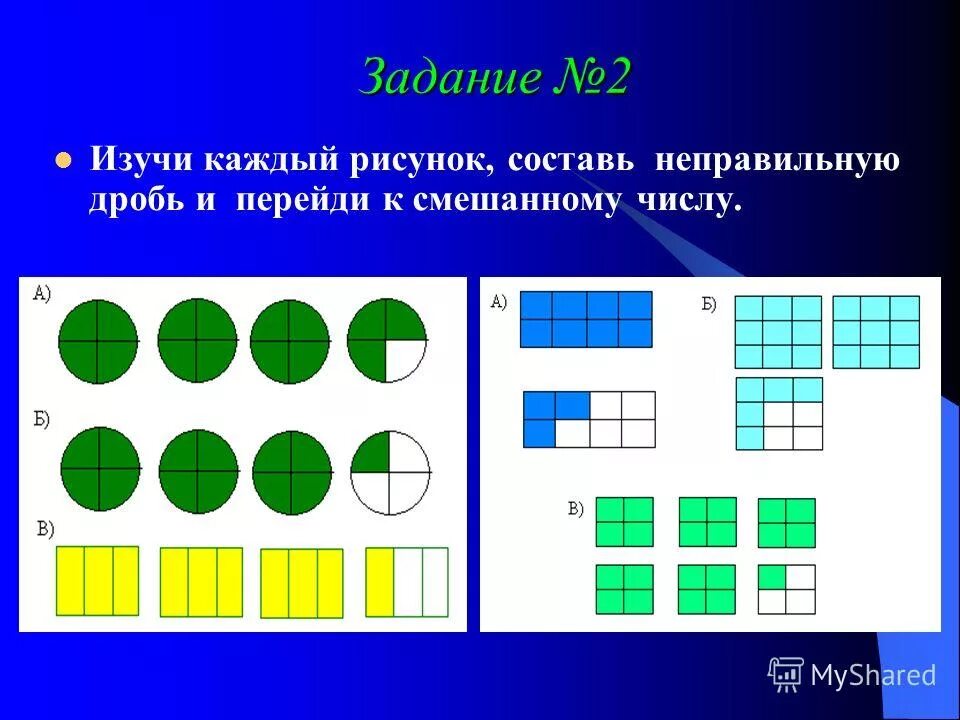 Задание №2

Изучи каждый рисунок, составь неправильную дробь и перейди к смешанному числу.

А)

Б)

В)

А)

Б)

В)

MyShared